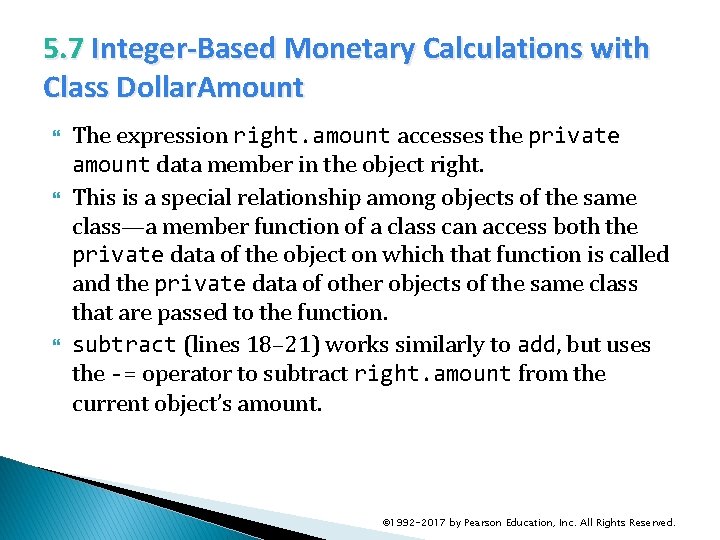 5.7 Integer-Based Monetary Calculations with Class DollarAmount

The expression right.amount accesses the private amount data member in the object right.

This is a special relationship among objects of the same class—a member function of a class can access both the private data of the object on which that function is called and the private data of other objects of the same class that are passed to the function.

subtract (lines 18–21) works similarly to add, but uses the -= operator to subtract right.amount from the current object's amount.

©1992-2017 by Pearson Education, Inc. All Rights Reserved.